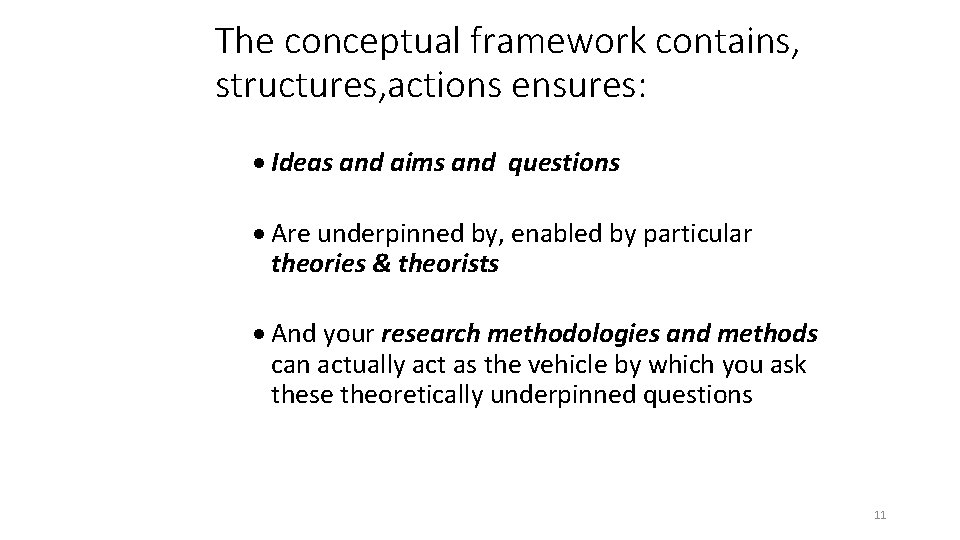 The conceptual framework contains, structures,actions ensures:

• Ideas and aims and questions

• Are underpinned by, enabled by particular theories & theorists

• And your research methodologies and methods can actually act as the vehicle by which you ask these theoretically underpinned questions

11